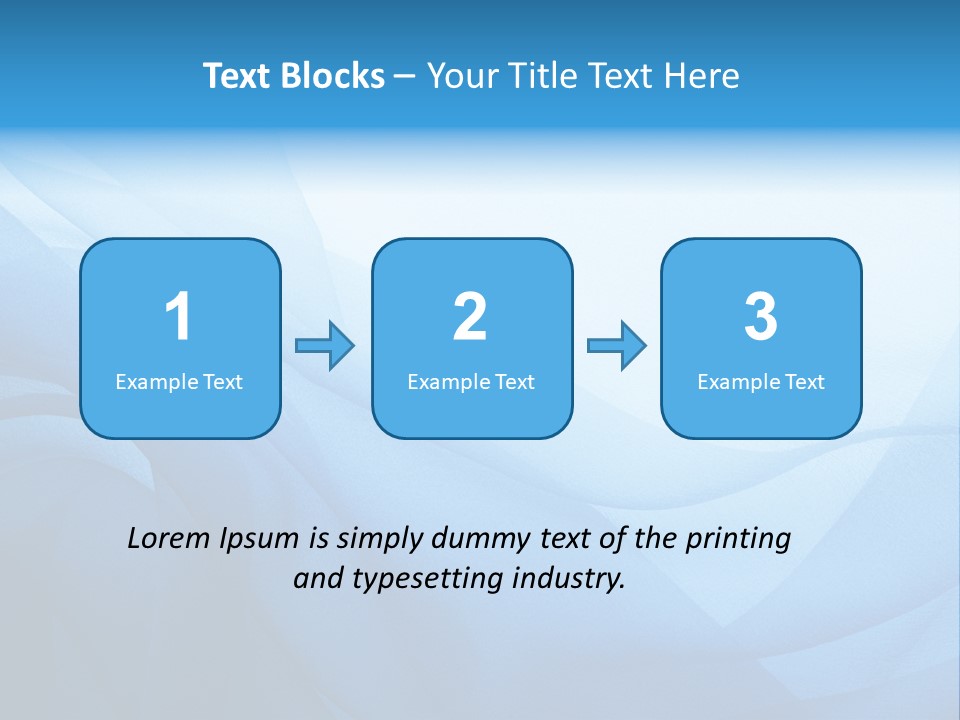 Text Blocks – Your Title Text Here

1
Example Text

2
Example Text

3
Example Text

Lorem Ipsum is simply dummy text of the printing and typesetting industry.